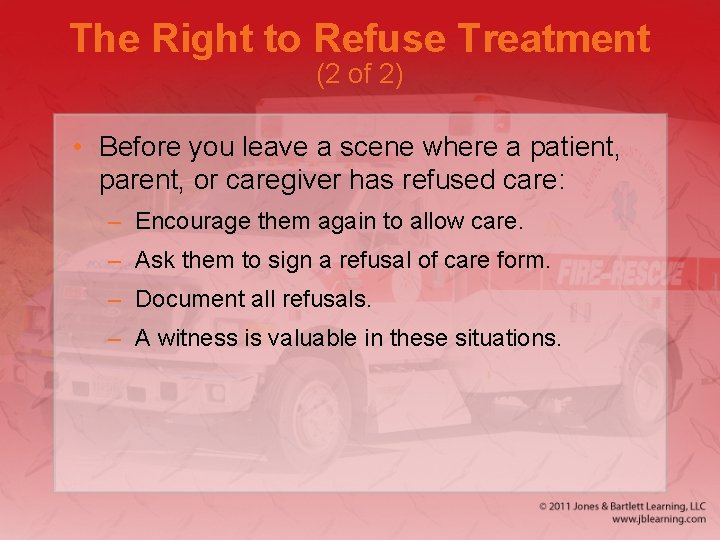 The Right to Refuse Treatment
(2 of 2)

• Before you leave a scene where a patient, parent, or caregiver has refused care:
– Encourage them again to allow care.
– Ask them to sign a refusal of care form.
– Document all refusals.
– A witness is valuable in these situations.

FIRE-RESCUE

© 2011 Jones & Bartlett Learning, LLC
www.jblearning.com